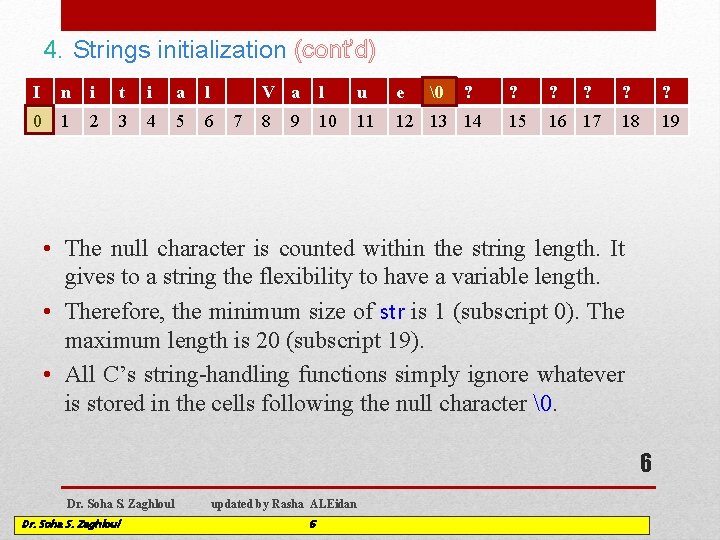 4. Strings initialization (cont'd)

| I | n | i | t | i | a | l |  | V | a | l | u | e | \0 | ? | ? | ? | ? | ? | ? |
|---|---|---|---|---|---|---|---|---|---|---|---|---|---|---|---|---|---|---|---|
| 0 | 1 | 2 | 3 | 4 | 5 | 6 | 7 | 8 | 9 | 10 | 11 | 12 | 13 | 14 | 15 | 16 | 17 | 18 | 19 |

• The null character is counted within the string length. It gives to a string the flexibility to have a variable length.

• Therefore, the minimum size of str is 1 (subscript 0). The maximum length is 20 (subscript 19).

• All C's string-handling functions simply ignore whatever is stored in the cells following the null character \0.

6

Dr. Soha S. Zaghloul updated by Rasha ALEidan

Dr. Soha S. Zaghloul 6